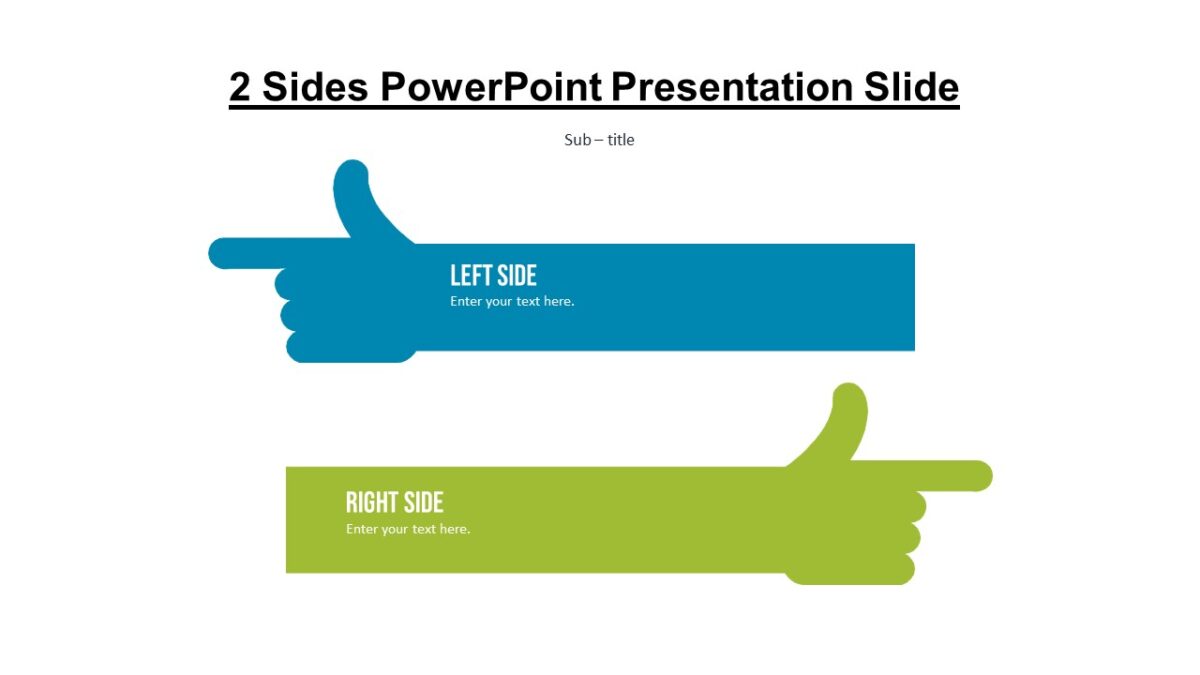 2 Sides PowerPoint Presentation Slide

Sub – title

LEFT SIDE
Enter your text here.

RIGHT SIDE
Enter your text here.